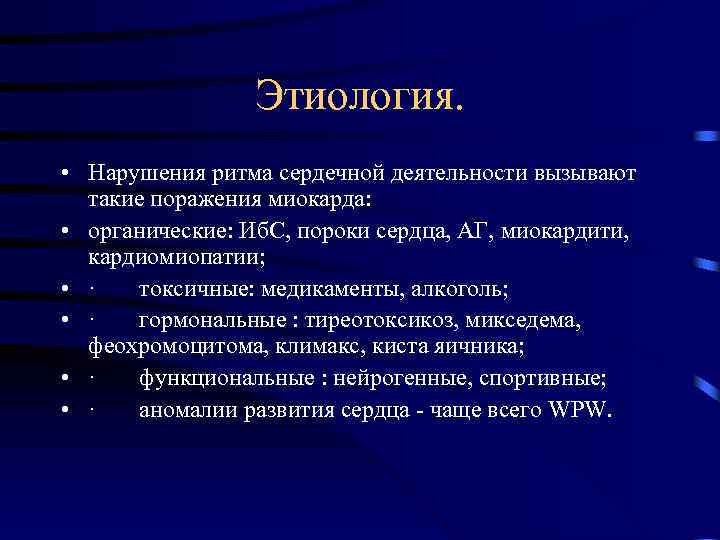 Этиология.

• Нарушения ритма сердечной деятельности вызывают такие поражения миокарда:

• органические: ИбС, пороки сердца, АГ, миокардити, кардиомиопатии;

• · токсичные: медикаменты, алкоголь;

• · гормональные : тиреотоксикоз, микседема, феохромоцитома, климакс, киста яичника;

• · функциональные : нейрогенные, спортивные;

• · аномалии развития сердца - чаще всего WPW.